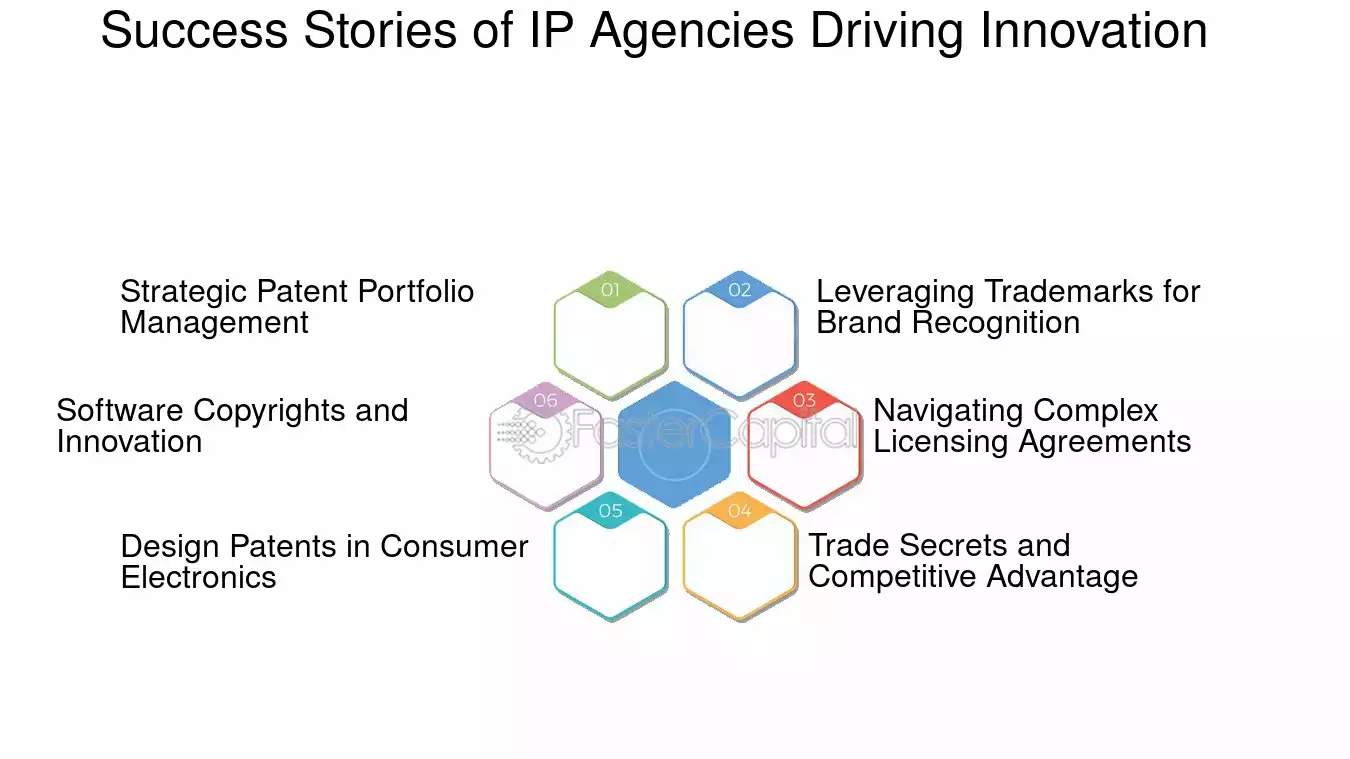 Success Stories of IP Agencies Driving Innovation

01

Strategic Patent Portfolio Management

02

Leveraging Trademarks for Brand Recognition

03

Navigating Complex Licensing Agreements

04

Trade Secrets and Competitive Advantage

05

Design Patents in Consumer Electronics

06

Software Copyrights and Innovation

FasterCapital